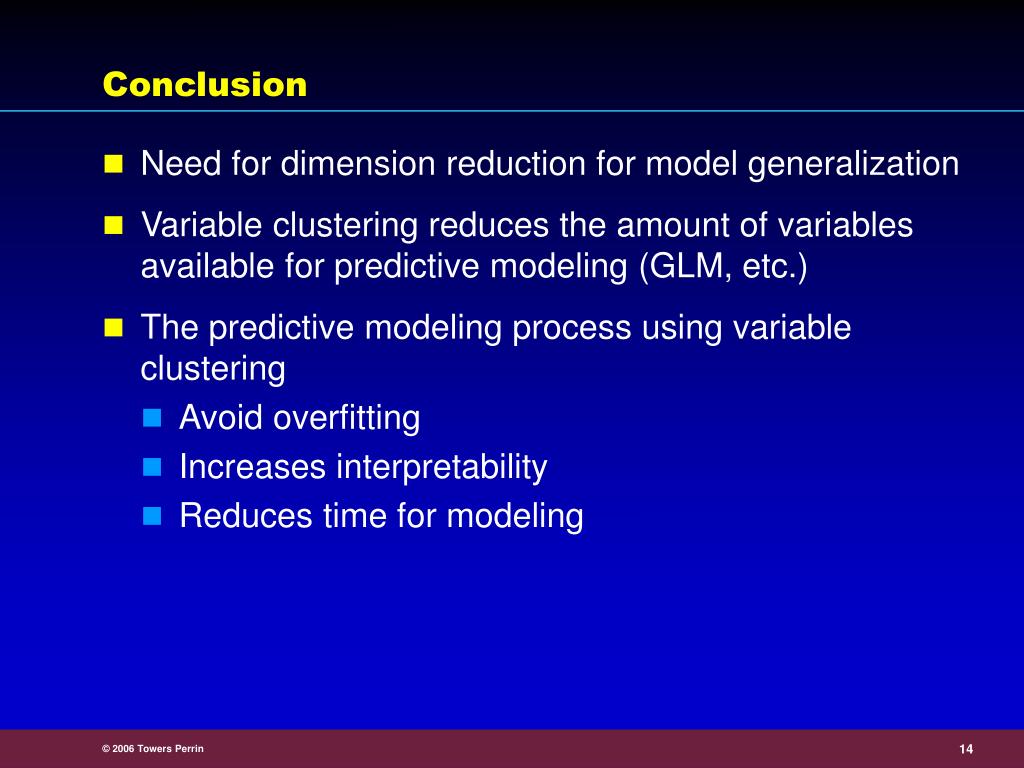 Conclusion

Need for dimension reduction for model generalization

Variable clustering reduces the amount of variables available for predictive modeling (GLM, etc.)

The predictive modeling process using variable clustering

Avoid overfitting

Increases interpretability

Reduces time for modeling

© 2006 Towers Perrin

14